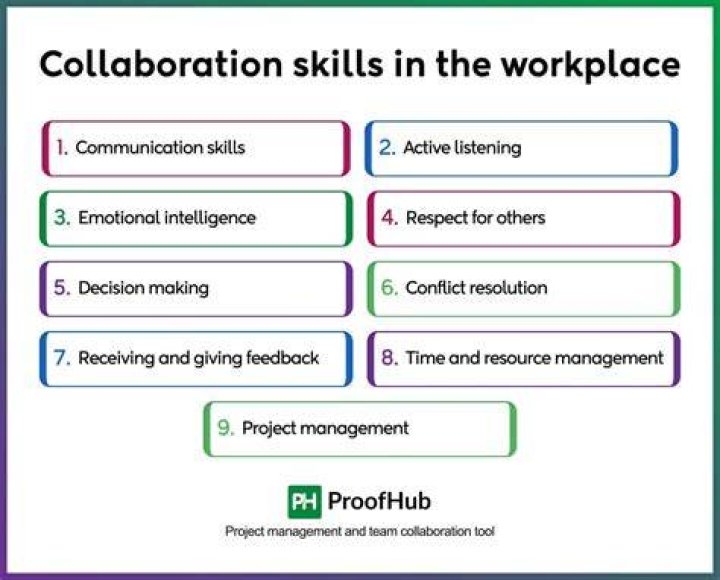 Collaboration skills in the workplace

1. Communication skills

2. Active listening

3. Emotional intelligence

4. Respect for others

5. Decision making

6. Conflict resolution

7. Receiving and giving feedback

8. Time and resource management

9. Project management

PH ProofHub

Project management and team collaboration tool